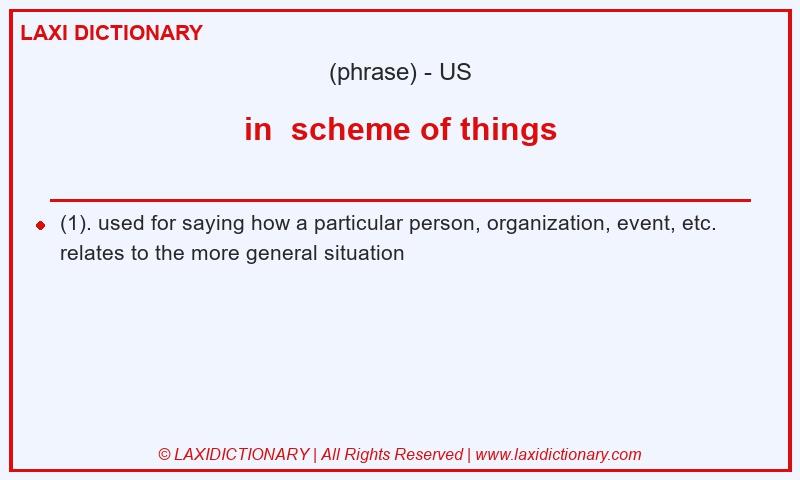 LAXI DICTIONARY

(phrase) - US

in  scheme of things

(1). used for saying how a particular person, organization, event, etc. relates to the more general situation

© LAXIDICTIONARY | All Rights Reserved | www.laxidictionary.com